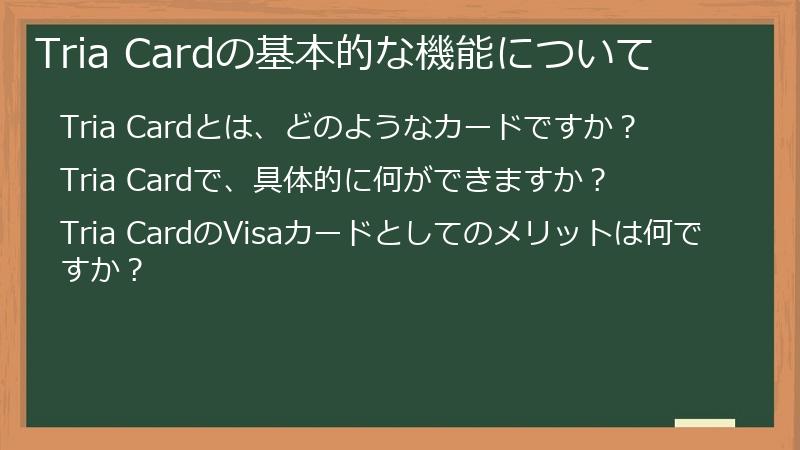 Tria Cardの基本的な機能について

Tria Cardとは、どのようなカードですか？

Tria Cardで、具体的に何ができますか？

Tria CardのVisaカードとしてのメリットは何ですか？